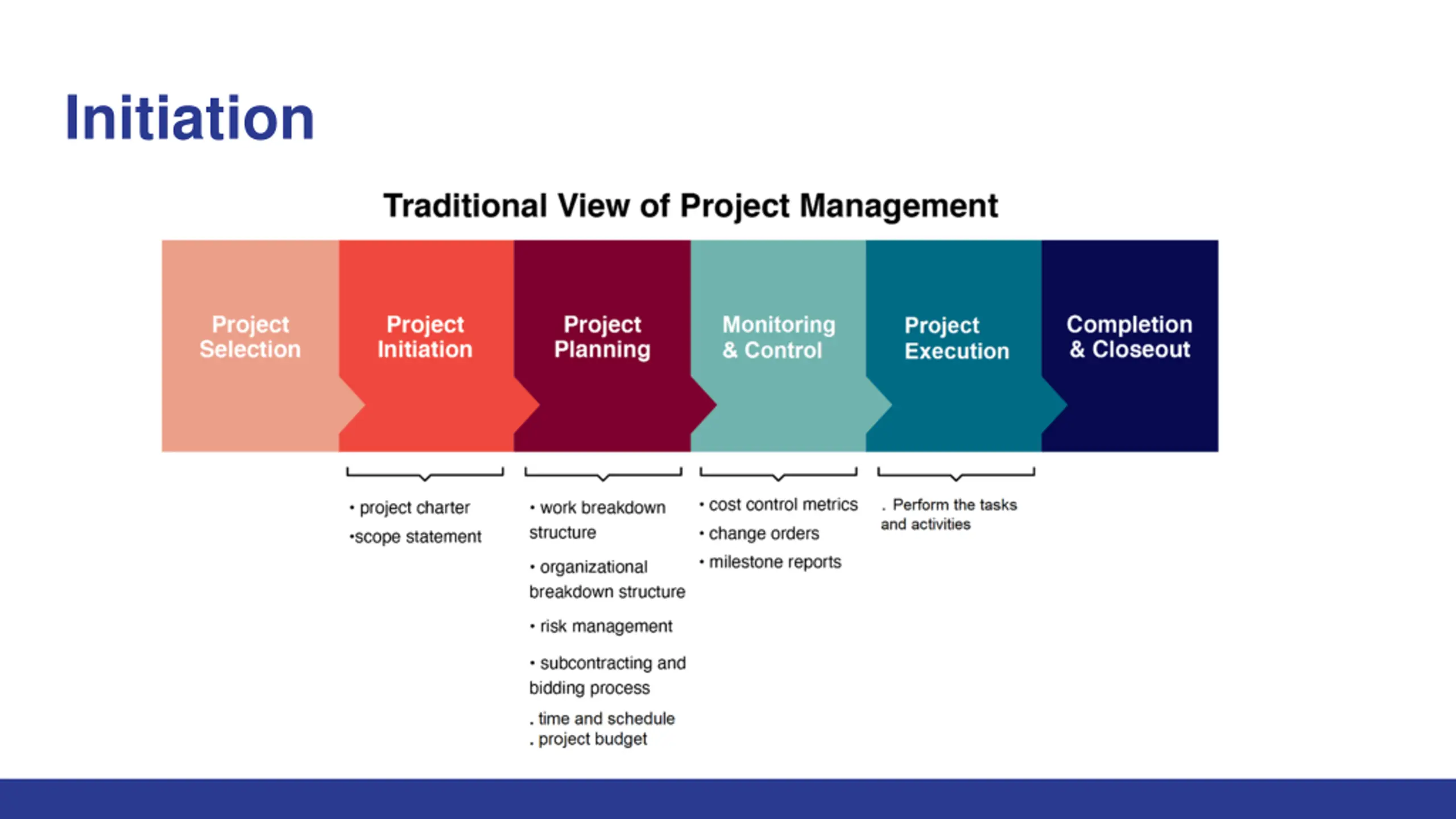 Initiation

Traditional View of Project Management

Project Selection

Project Initiation

Project Planning

Monitoring & Control

Project Execution

Completion & Closeout

• project charter
•scope statement

• work breakdown structure

• organizational breakdown structure

• risk management

• subcontracting and bidding process

. time and schedule
. project budget

• cost control metrics
• change orders
• milestone reports

. Perform the tasks and activities